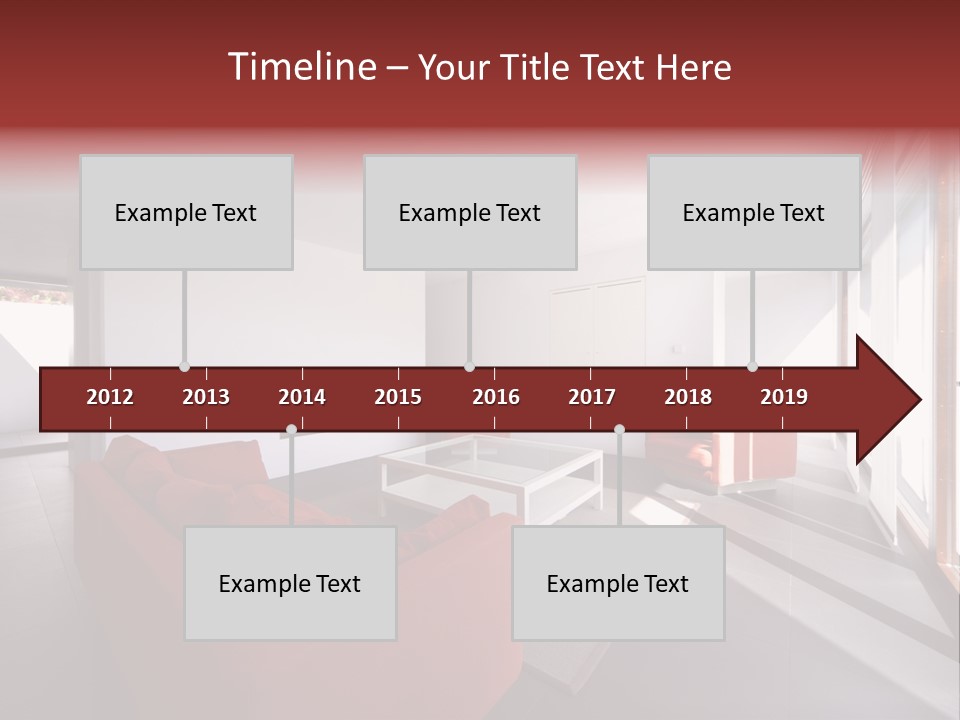 Timeline – Your Title Text Here

Example Text

Example Text

Example Text

2012 2013 2014 2015 2016 2017 2018 2019

Example Text

Example Text